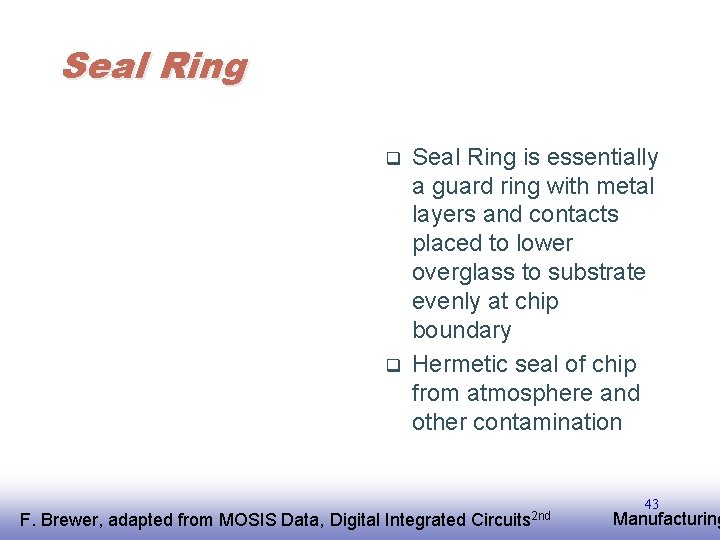 Seal Ring

❑ Seal Ring is essentially a guard ring with metal layers and contacts placed to lower overglass to substrate evenly at chip boundary

❑ Hermetic seal of chip from atmosphere and other contamination

43

F. Brewer, adapted from MOSIS Data, Digital Integrated Circuits$^{2nd}$

Manufacturing